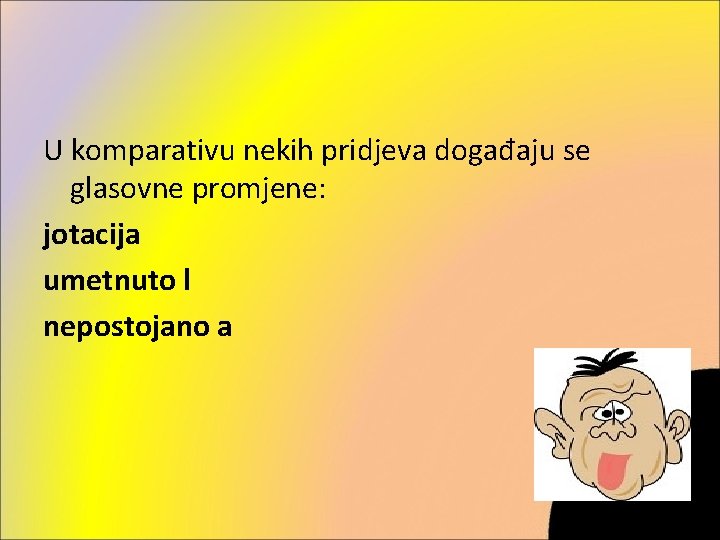 U komparativu nekih pridjeva događaju se glasovne promjene:

jotacija

umetnuto l

nepostojano a